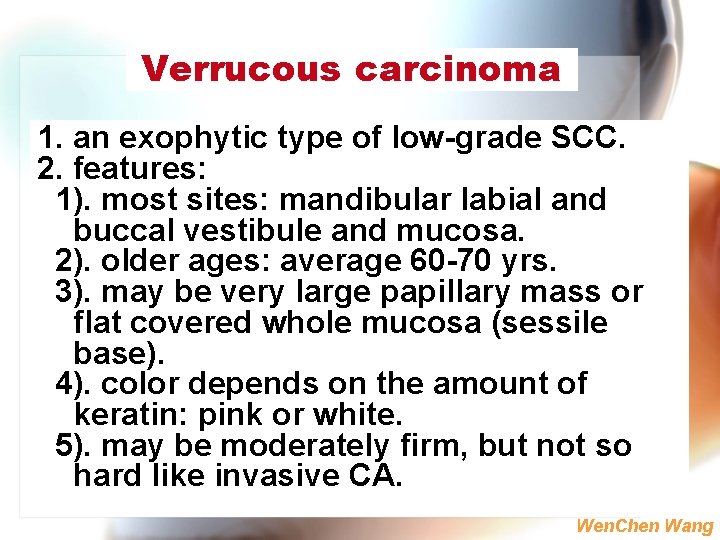 Verrucous carcinoma

1. an exophytic type of low-grade SCC.
2. features:
1). most sites: mandibular labial and buccal vestibule and mucosa.
2). older ages: average 60-70 yrs.
3). may be very large papillary mass or flat covered whole mucosa (sessile base).
4). color depends on the amount of keratin: pink or white.
5). may be moderately firm, but not so hard like invasive CA.

WenChen Wang